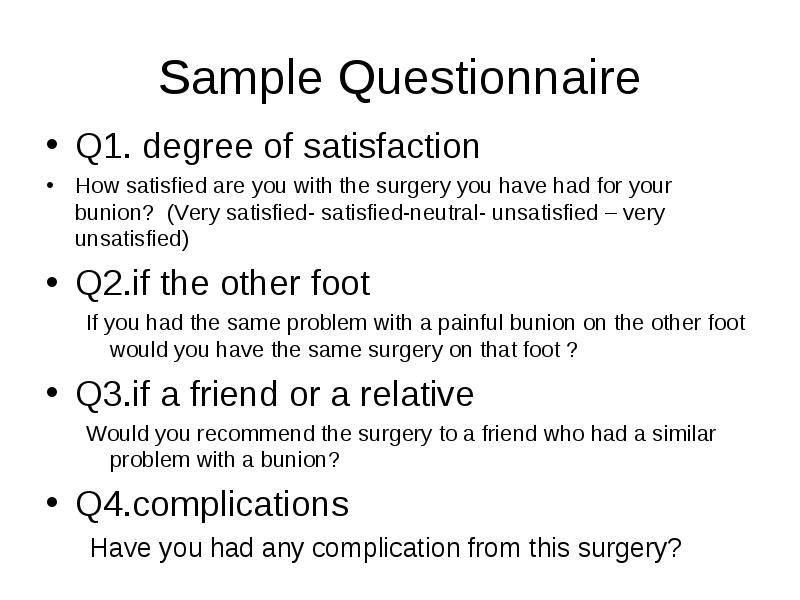 Sample Questionnaire

• Q1. degree of satisfaction

• How satisfied are you with the surgery you have had for your bunion? (Very satisfied- satisfied-neutral- unsatisfied – very unsatisfied)

• Q2.if the other foot

If you had the same problem with a painful bunion on the other foot would you have the same surgery on that foot ?

• Q3.if a friend or a relative

Would you recommend the surgery to a friend who had a similar problem with a bunion?

• Q4.complications

Have you had any complication from this surgery?